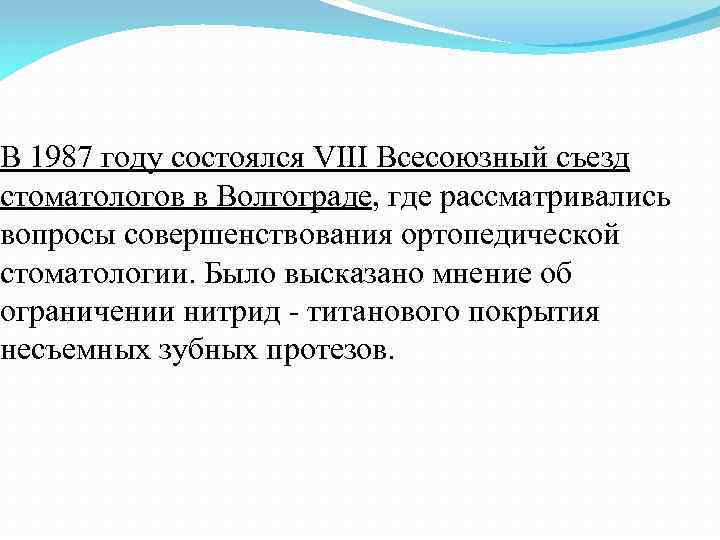 В 1987 году состоялся VIII Всесоюзный съезд стоматологов в Волгограде, где рассматривались вопросы совершенствования ортопедической стоматологии. Было высказано мнение об ограничении нитрид - титанового покрытия несъемных зубных протезов.